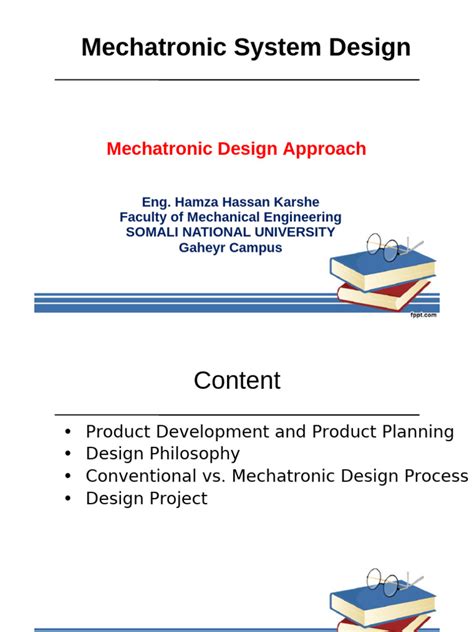 Mechatronic System Design

Mechatronic Design Approach

Eng. Hamza Hassan Karshe
Faculty of Mechanical Engineering
SOMALI NATIONAL UNIVERSITY
Gaheyr Campus

fppt.com

Content

• Product Development and Product Planning
• Design Philosophy
• Conventional vs. Mechatronic Design Process
• Design Project